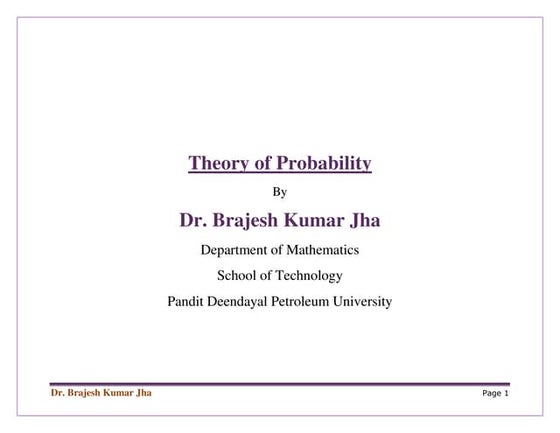 Theory of Probability

By

Dr. Brajesh Kumar Jha

Department of Mathematics

School of Technology

Pandit Deendayal Petroleum University

Dr. Brajesh Kumar Jha

Page 1